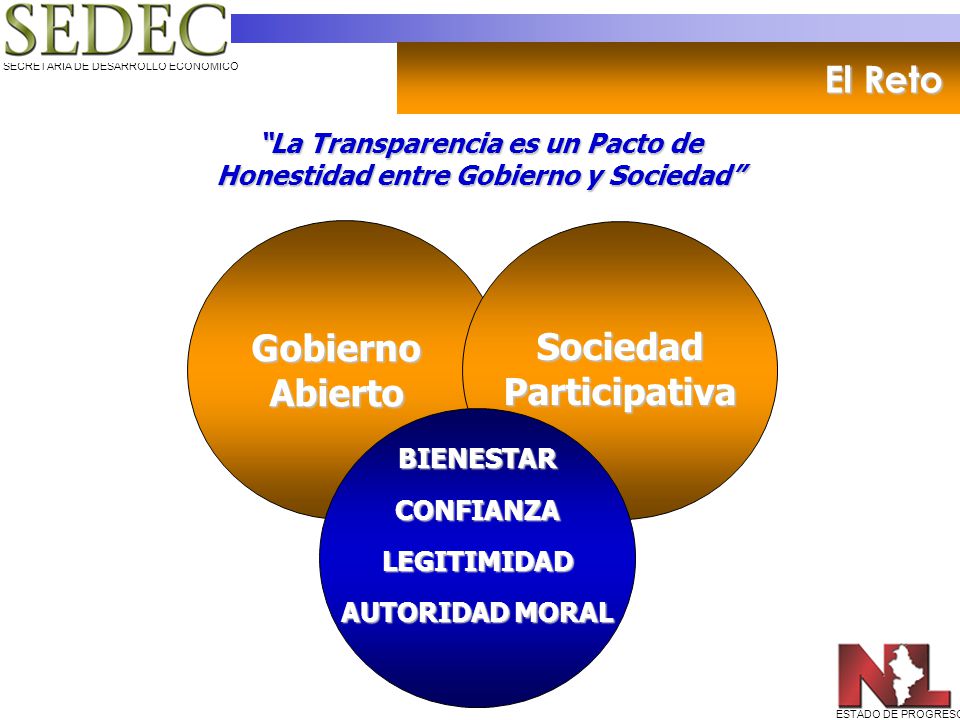 SEDEC
SECRETARIA DE DESARROLLO ECONOMICO

El Reto

"La Transparencia es un Pacto de Honestidad entre Gobierno y Sociedad"

Gobierno Abierto

Sociedad Participativa

BIENESTAR
CONFIANZA
LEGITIMIDAD
AUTORIDAD MORAL

NL
ESTADO DE PROGRESO